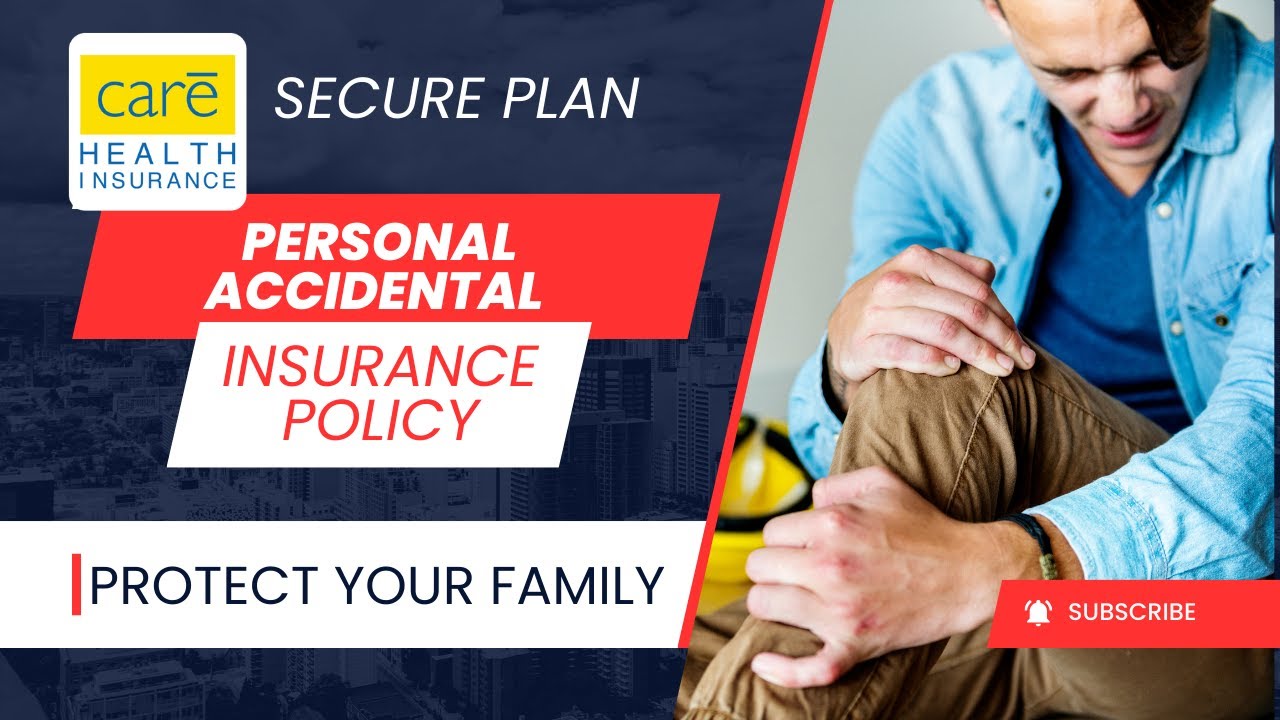 carē
HEALTH
INSURANCE

SECURE PLAN

PERSONAL ACCIDENTAL

INSURANCE POLICY

PROTECT YOUR FAMILY

SUBSCRIBE